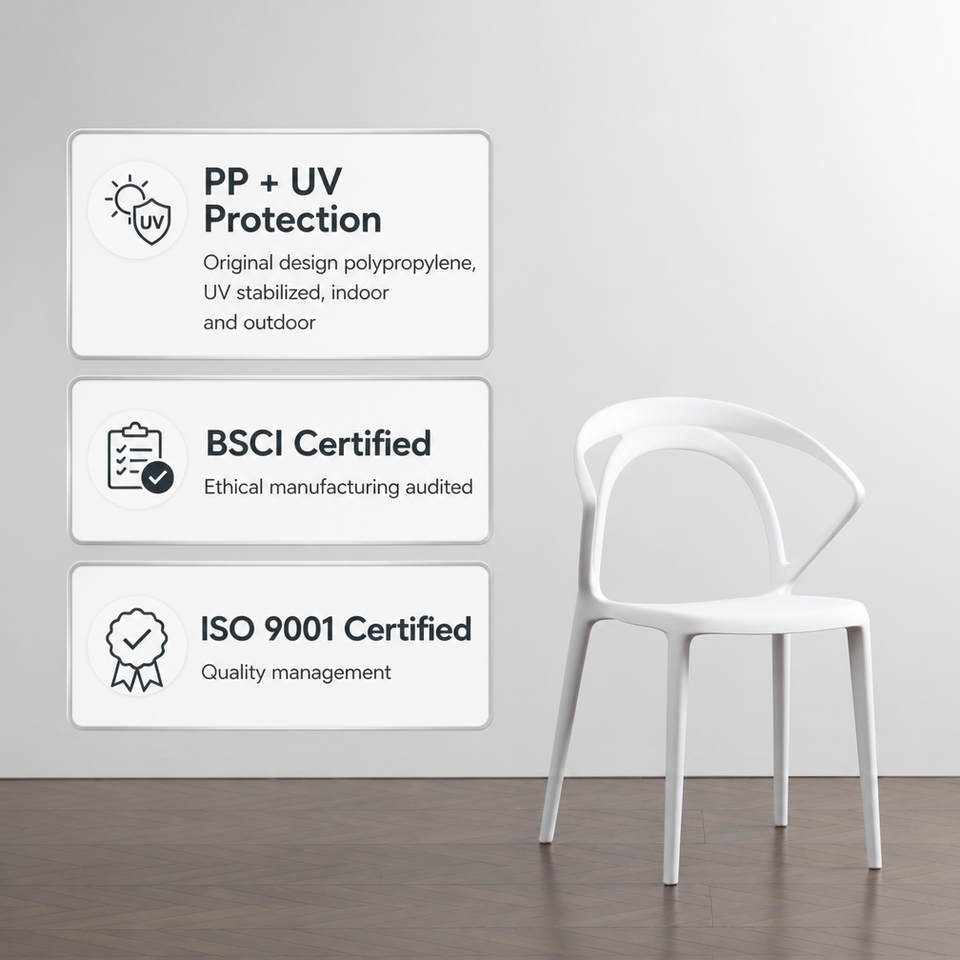 UV

PP + UV Protection

Original design polypropylene, UV stabilized, indoor and outdoor

BSCI Certified

Ethical manufacturing audited

ISO 9001 Certified

Quality management